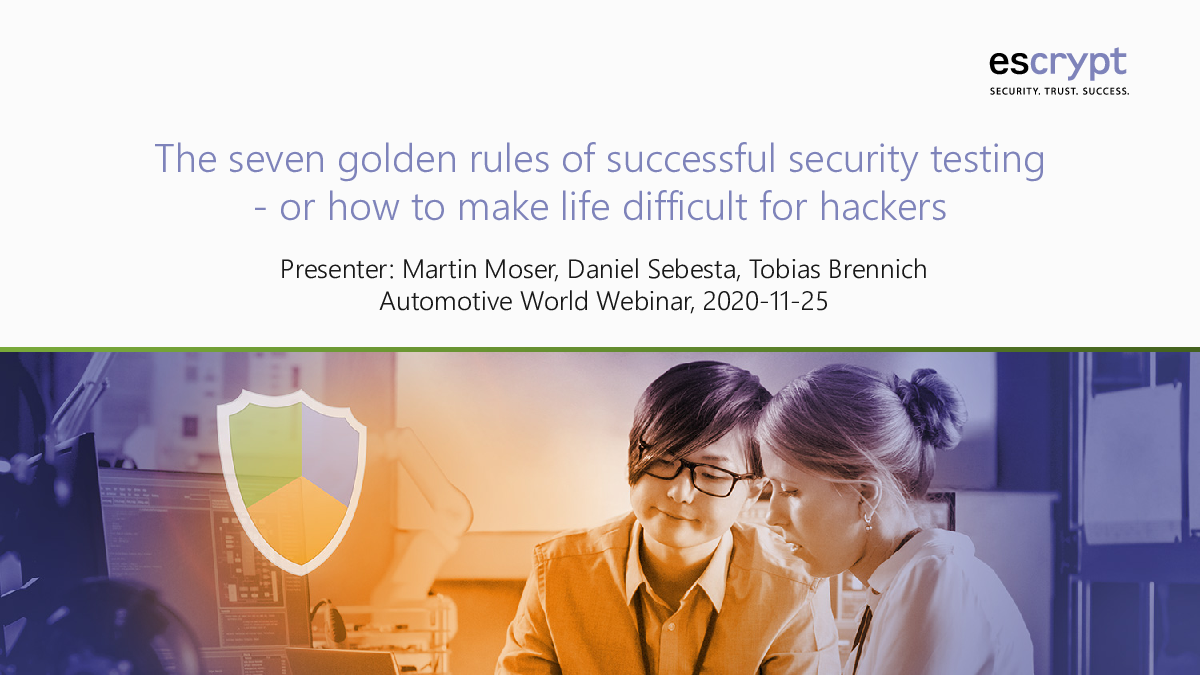 escrypt
SECURITY. TRUST. SUCCESS.

The seven golden rules of successful security testing - or how to make life difficult for hackers

Presenter: Martin Moser, Daniel Sebesta, Tobias Brennich
Automotive World Webinar, 2020-11-25